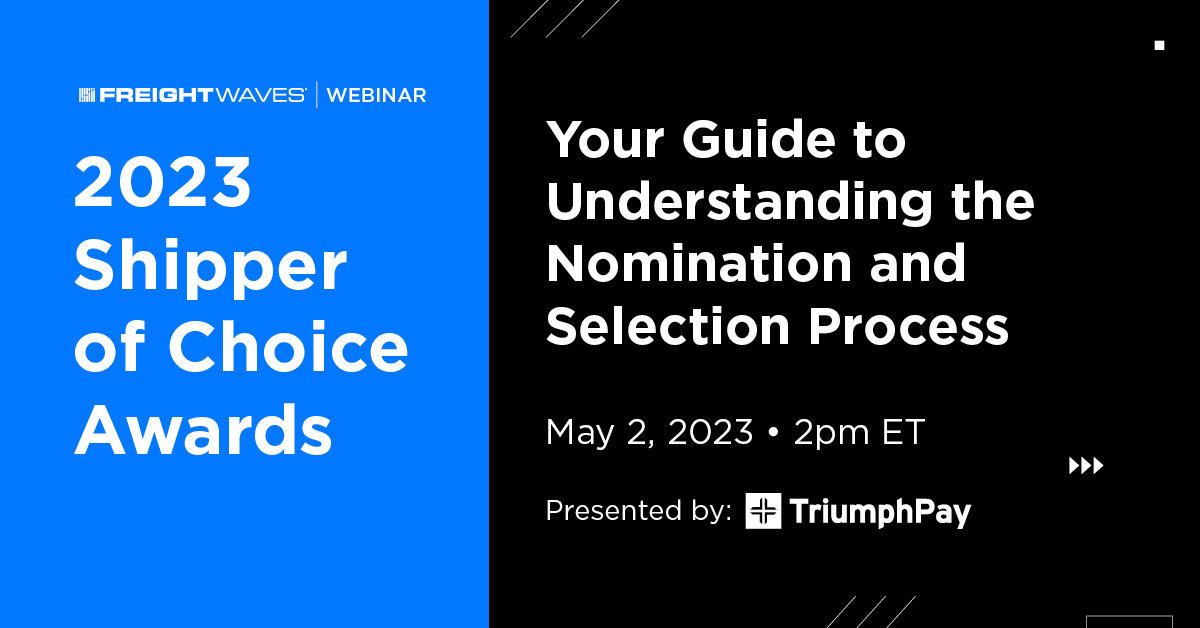 FREIGHTWAVES | WEBINAR

2023 Shipper of Choice Awards

Your Guide to Understanding the Nomination and Selection Process

May 2, 2023 • 2pm ET

Presented by: TriumphPay